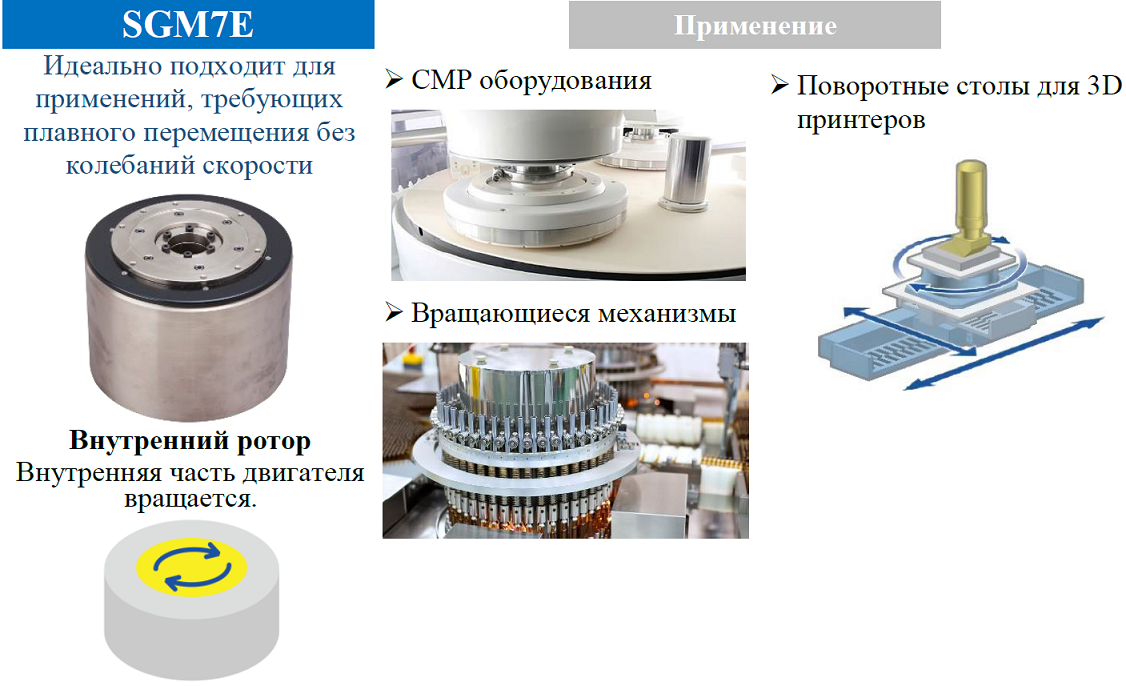 SGM7E

Идеально подходит для применений, требующих плавного перемещения без колебаний скорости

Внутренний ротор
Внутренняя часть двигателя вращается.

Применение

➢ CMP оборудования

➢ Вращающиеся механизмы

➢ Поворотные столы для 3D принтеров